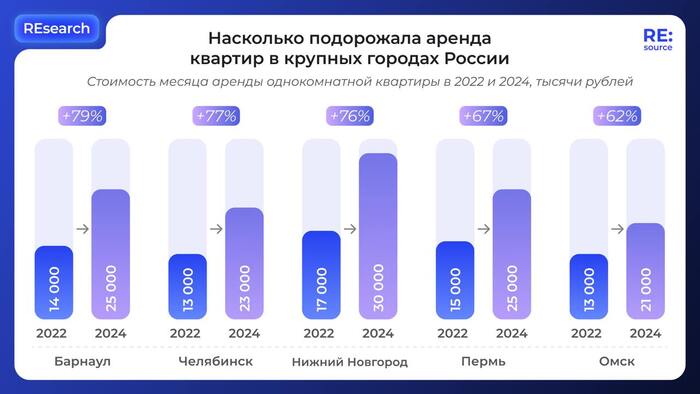 REsearch

Насколько подорожала аренда квартир в крупных городах России

RE: source

Стоимость месяца аренды однокомнатной квартиры в 2022 и 2024, тысячи рублей

+79%
14 000
25 000
2022 2024
Барнаул

+77%
13 000
23 000
2022 2024
Челябинск

+76%
17 000
30 000
2022 2024
Нижний Новгород

+67%
15 000
25 000
2022 2024
Пермь

+62%
13 000
21 000
2022 2024
Омск